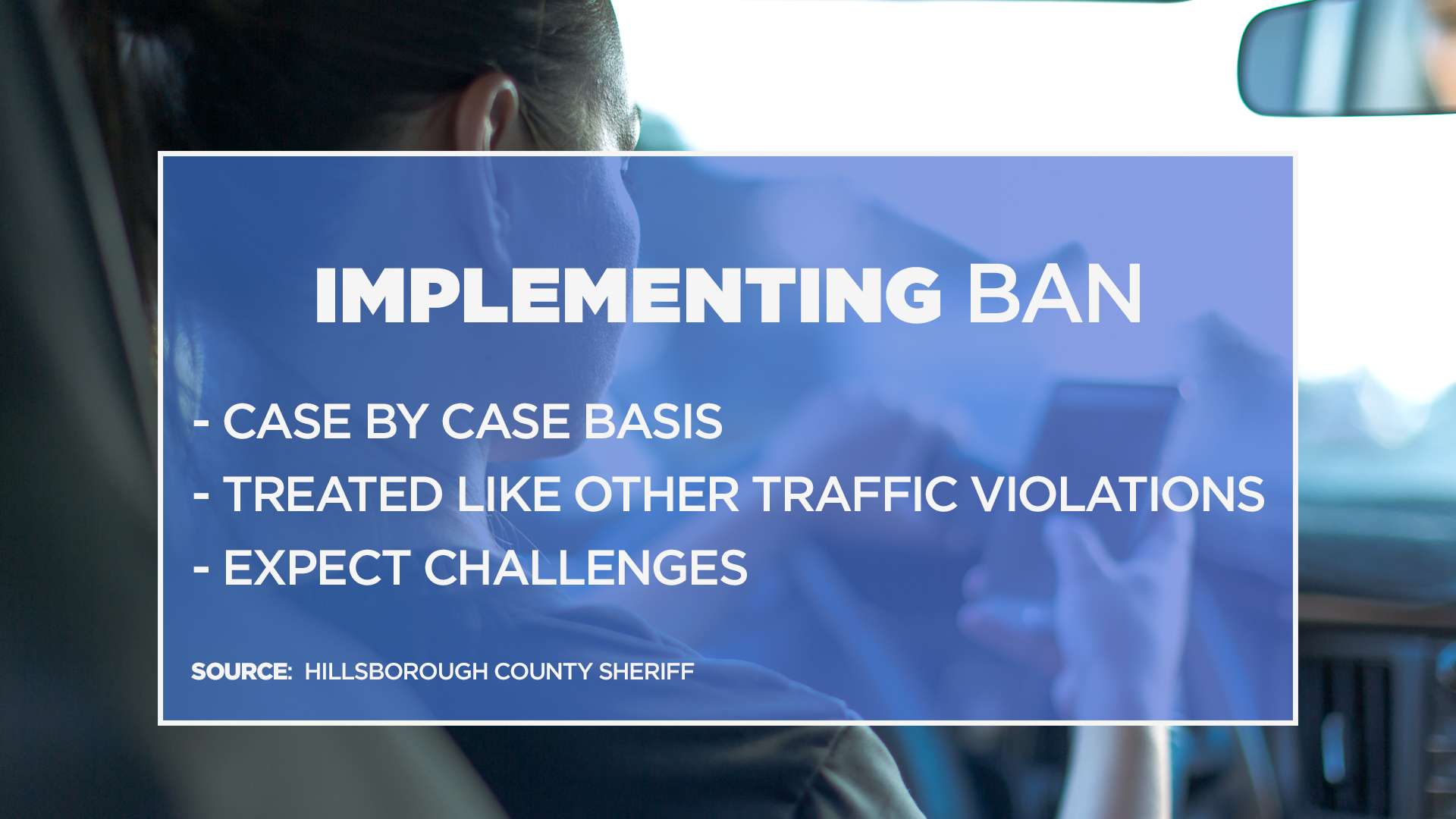 IMPLEMENTING BAN

- CASE BY CASE BASIS
- TREATED LIKE OTHER TRAFFIC VIOLATIONS
- EXPECT CHALLENGES

SOURCE: HILLSBOROUGH COUNTY SHERIFF